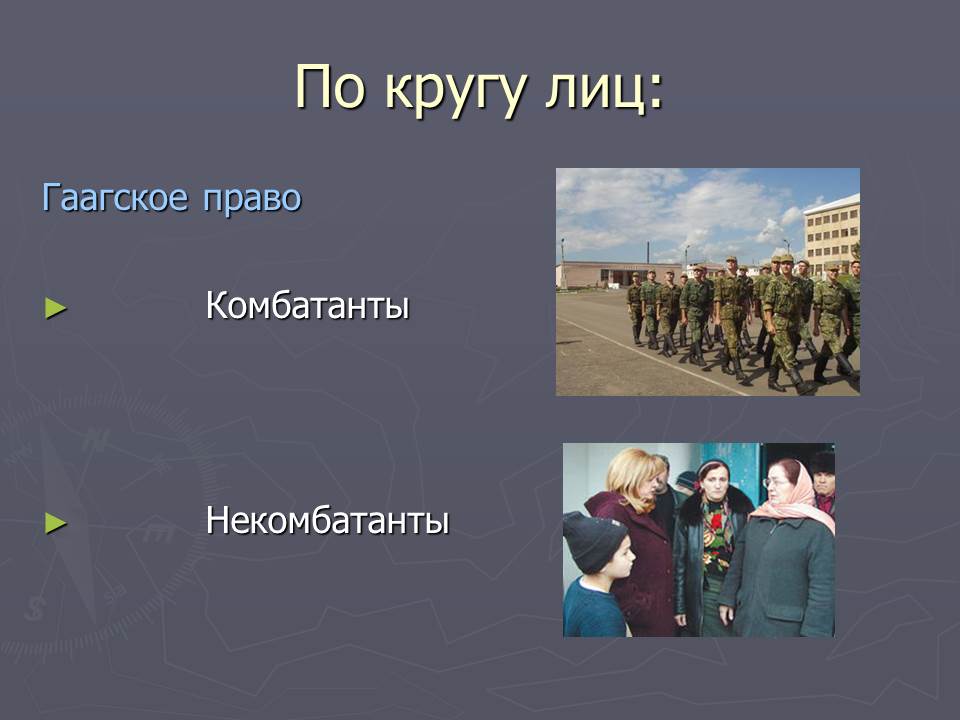 По кругу лиц:

Гаагское право

► Комбатанты

► Некомбатанты